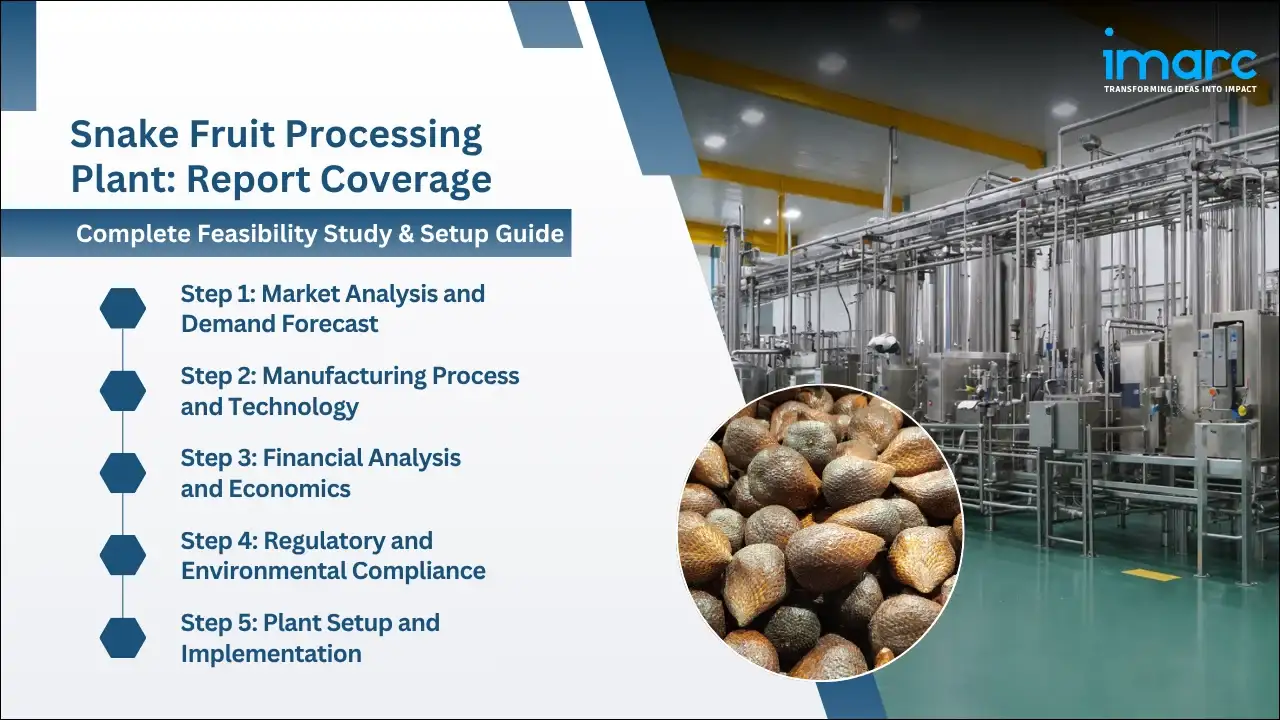 imarc
TRANSFORMING IDEAS INTO IMPACT

Snake Fruit Processing Plant: Report Coverage

Complete Feasibility Study & Setup Guide

Step 1: Market Analysis and Demand Forecast

Step 2: Manufacturing Process and Technology

Step 3: Financial Analysis and Economics

Step 4: Regulatory and Environmental Compliance

Step 5: Plant Setup and Implementation